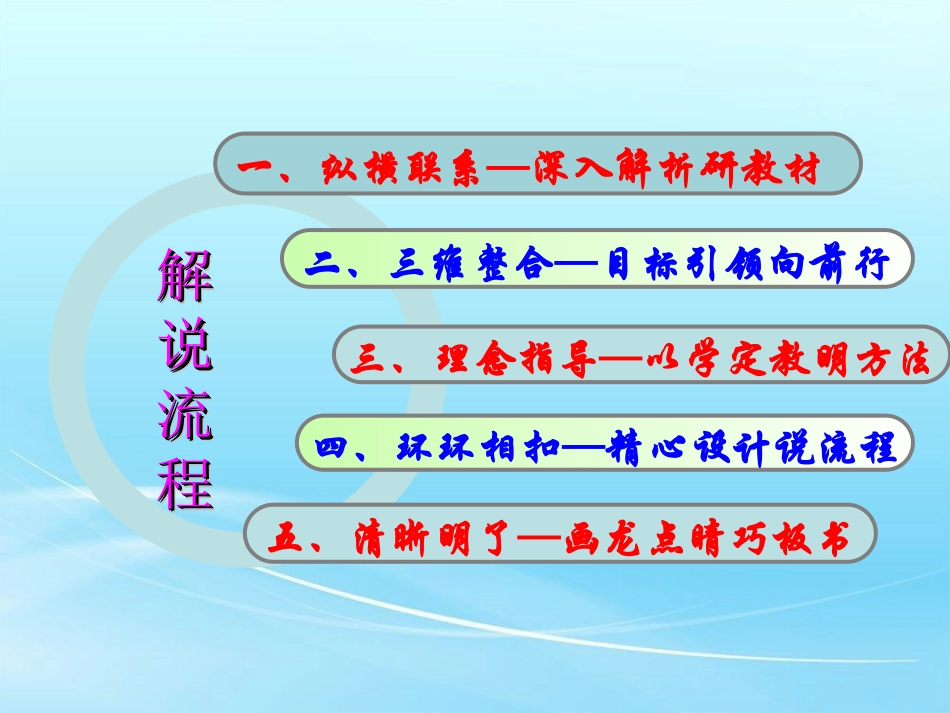 解说流程

一、纵横联系—深入解析研教材

二、三维整合—目标引领向前行

三、理念指导—以学定教明方法

四、环环相扣—精心设计说流程

五、清晰明了—画龙点睛巧板书